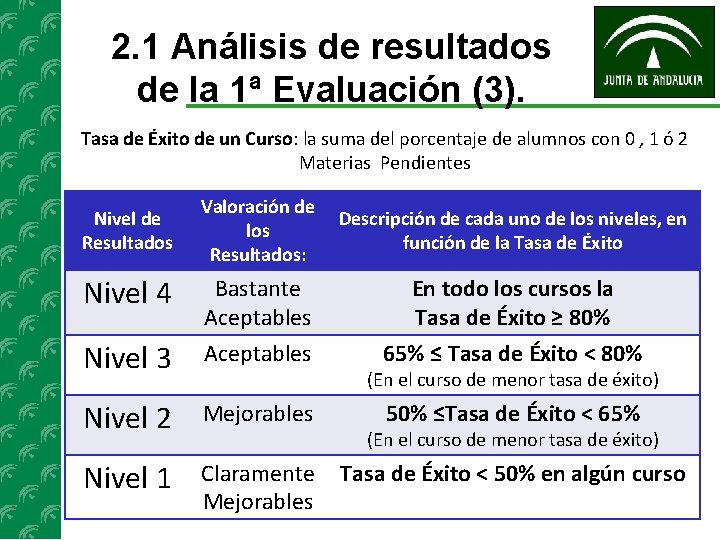 2.1 Análisis de resultados de la 1ª Evaluación (3).

JUNTA DE ANDALUCIA

Tasa de Éxito de un Curso: la suma del porcentaje de alumnos con 0 , 1 ó 2 Materias Pendientes

| Nivel de Resultados | Valoración de los Resultados: | Descripción de cada uno de los niveles, en función de la Tasa de Éxito |
|---|---|---|
| Nivel 4 | Bastante Aceptables | En todo los cursos la Tasa de Éxito ≥ 80% |
| Nivel 3 | Aceptables | 65% ≤ Tasa de Éxito < 80% (En el curso de menor tasa de éxito) |
| Nivel 2 | Mejorables | 50% ≤Tasa de Éxito < 65% (En el curso de menor tasa de éxito) |
| Nivel 1 | Claramente Mejorables | Tasa de Éxito < 50% en algún curso |